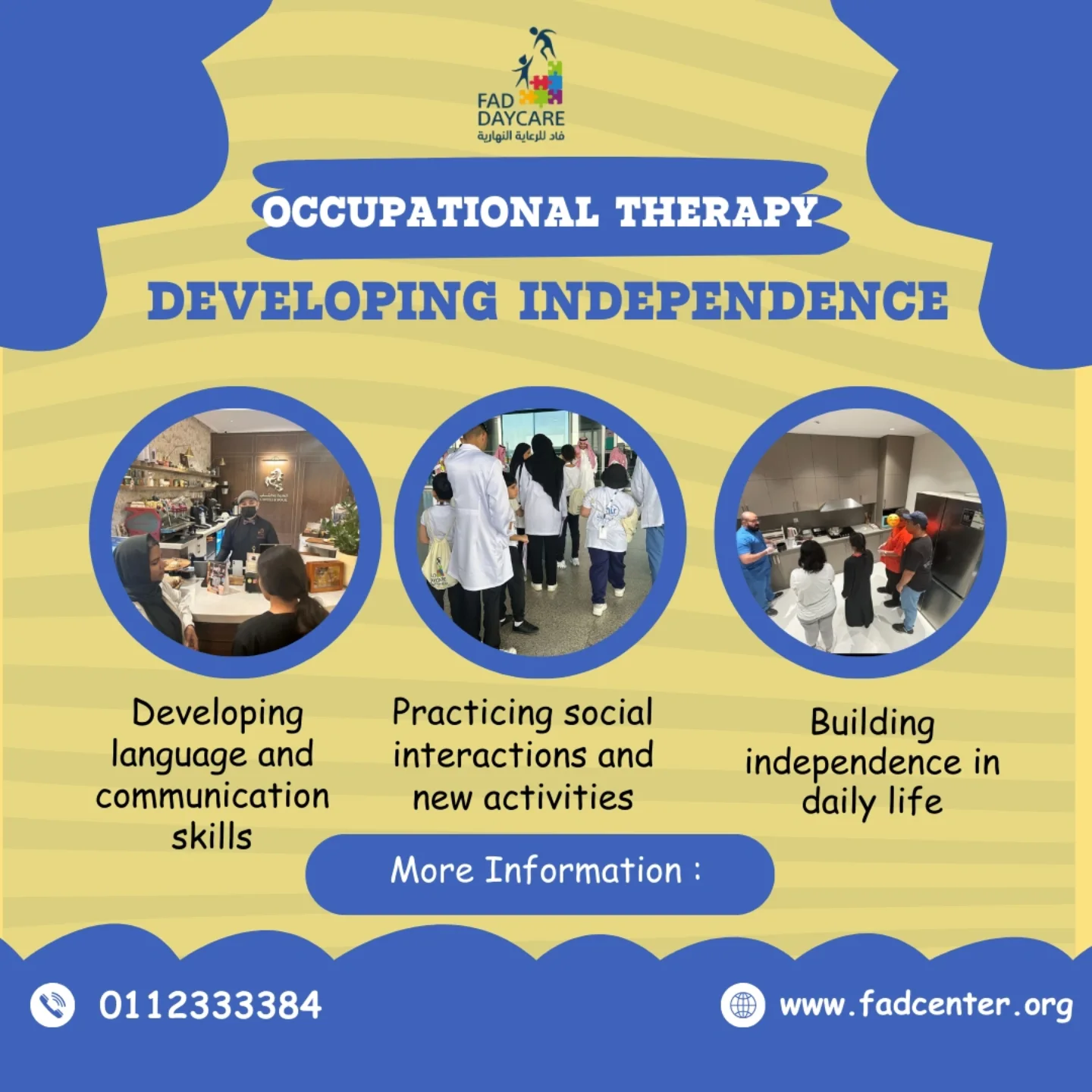 FAD DAYCARE
فاد للرعاية النهارية

OCCUPATIONAL THERAPY

DEVELOPING INDEPENDENCE

Developing language and communication skills

Practicing social interactions and new activities

Building independence in daily life

More Information :

0112333384

www.fadcenter.org